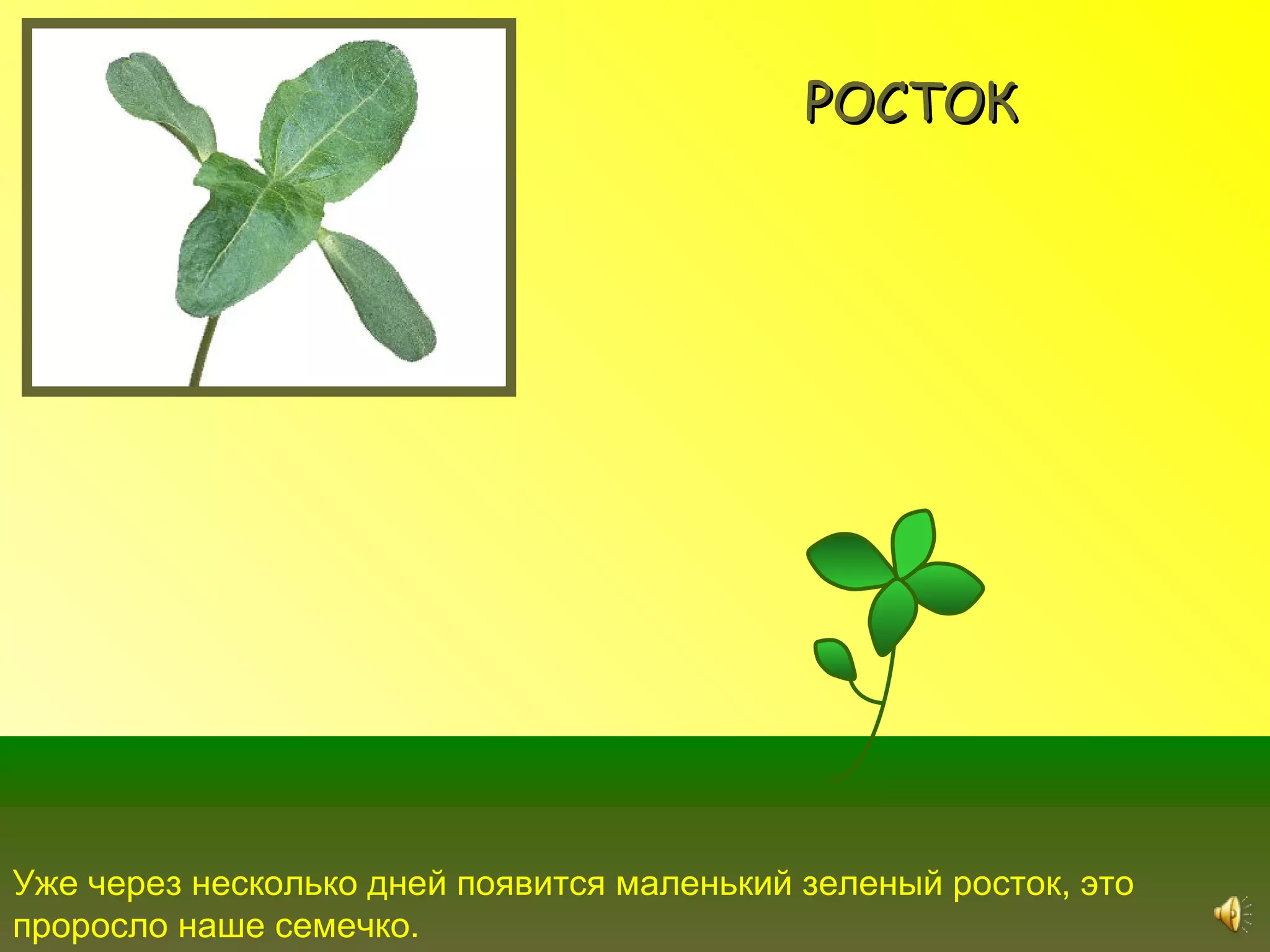 РОСТОК

Уже через несколько дней появится маленький зеленый росток, это проросло наше семечко.